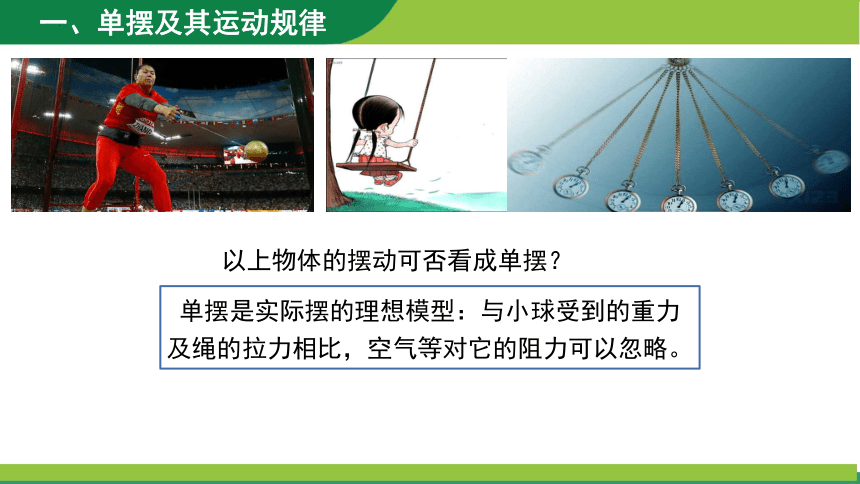 一、单摆及其运动规律

以上物体的摆动可否看成单摆？

单摆是实际摆的理想模型：与小球受到的重力及绳的拉力相比，空气等对它的阻力可以忽略。